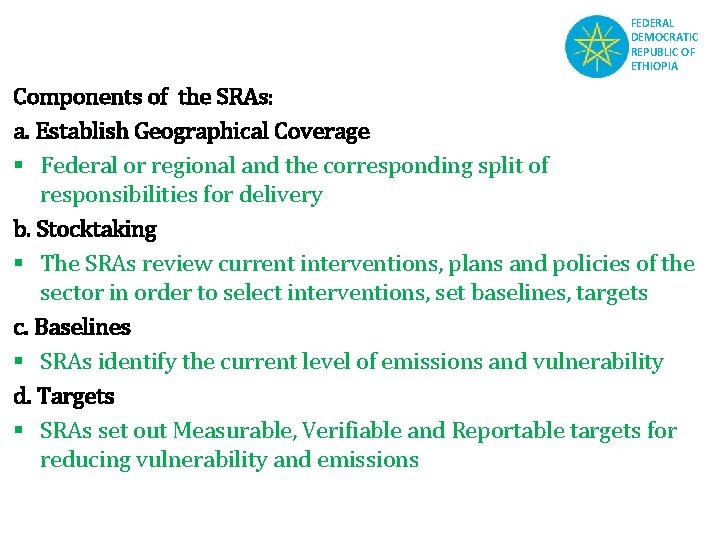 FEDERAL
DEMOCRATIC
REPUBLIC OF
ETHIOPIA

Components of the SRAs:

a. Establish Geographical Coverage

▪ Federal or regional and the corresponding split of responsibilities for delivery

b. Stocktaking

▪ The SRAs review current interventions, plans and policies of the sector in order to select interventions, set baselines, targets

c. Baselines

▪ SRAs identify the current level of emissions and vulnerability

d. Targets

▪ SRAs set out Measurable, Verifiable and Reportable targets for reducing vulnerability and emissions